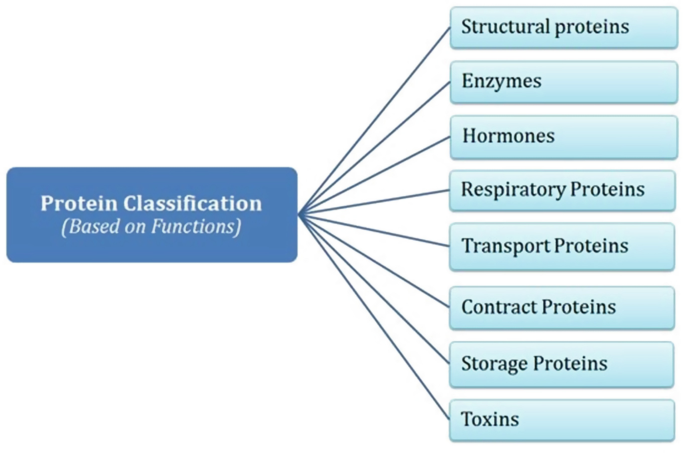 Protein Classification
(Based on Functions)

Structural proteins

Enzymes

Hormones

Respiratory Proteins

Transport Proteins

Contract Proteins

Storage Proteins

Toxins